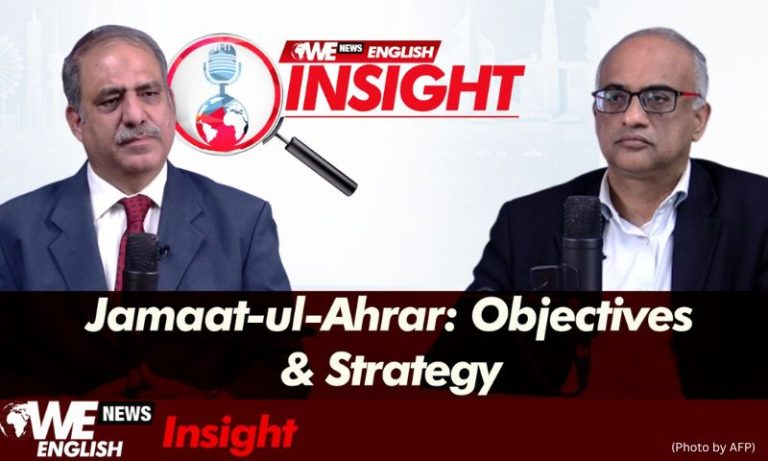 WE NEWS ENGLISH
INSIGHT

Jamaat-ul-Ahrar: Objectives & Strategy

WE NEWS ENGLISH Insight

(Photo by AFP)